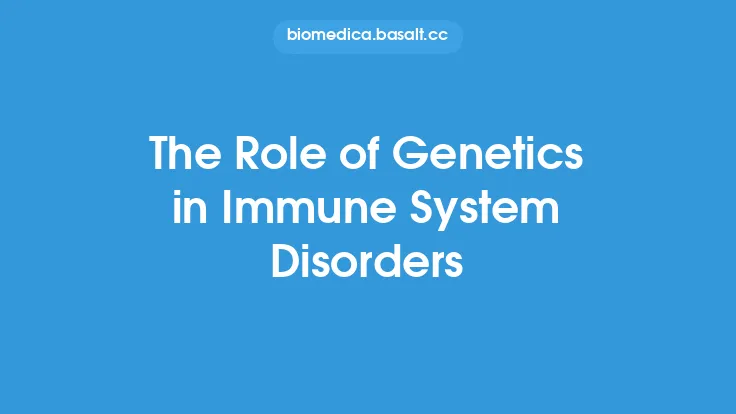 biomedica.basalt.cc

The Role of Genetics in Immune System Disorders